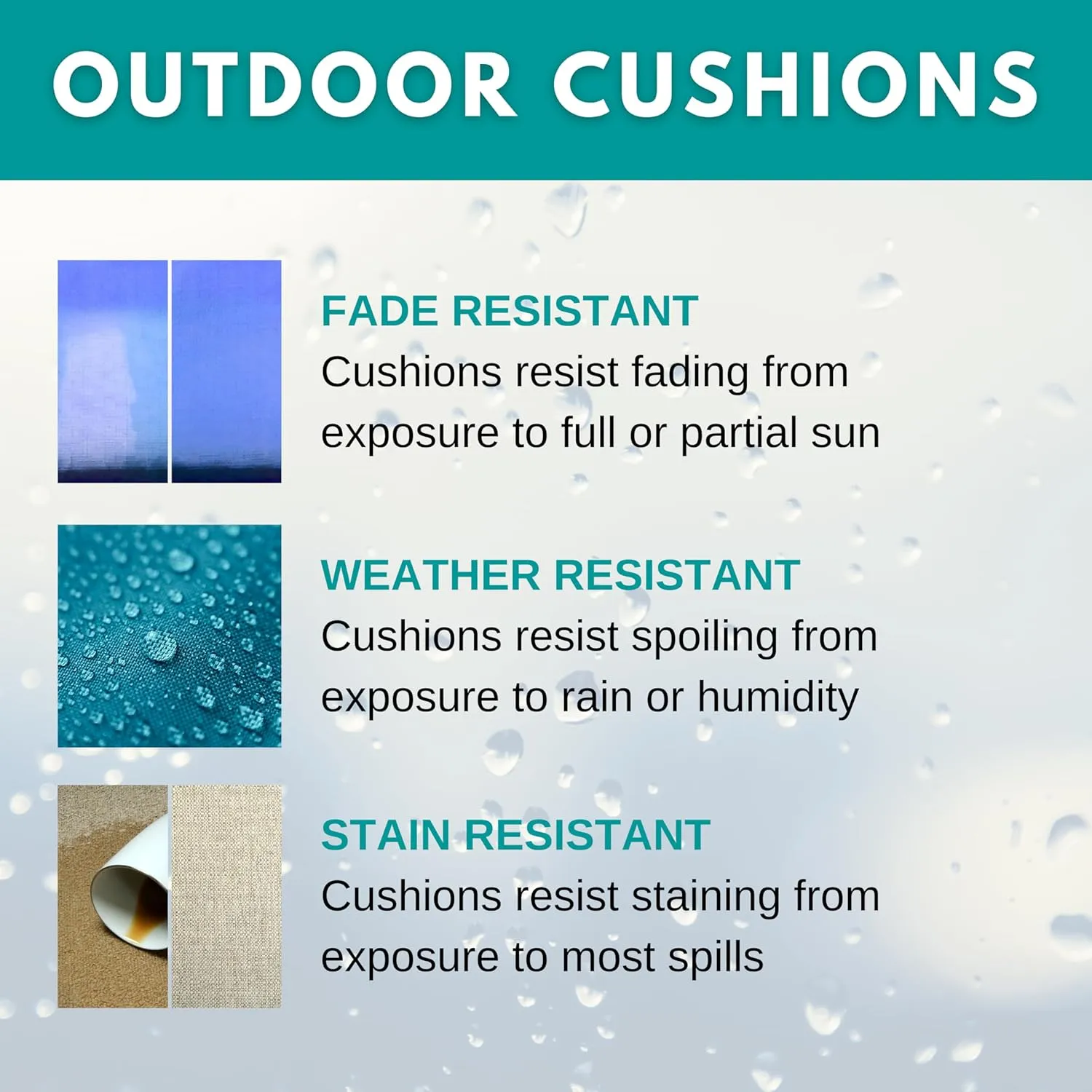 OUTDOOR CUSHIONS

FADE RESISTANT
Cushions resist fading from exposure to full or partial sun

WEATHER RESISTANT
Cushions resist spoiling from exposure to rain or humidity

STAIN RESISTANT
Cushions resist staining from exposure to most spills